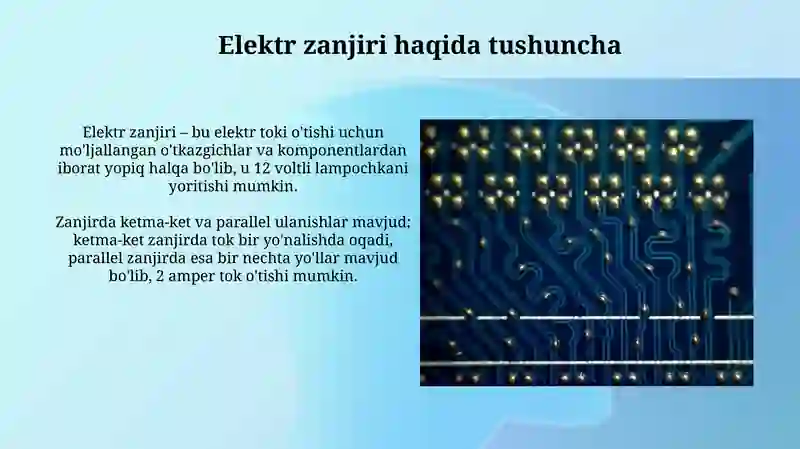 Elektr zanjiri haqida tushuncha

Elektr zanjiri – bu elektr toki o'tishi uchun mo'ljallangan o'tkazgichlar va komponentlardan iborat yopiq halqa bo'lib, u 12 voltli lampochkani yoritishi mumkin.

Zanjirda ketma-ket va parallel ulanishlar mavjud; ketma-ket zanjirda tok bir yo'nalishda oqadi, parallel zanjirda esa bir nechta yo'llar mavjud bo'lib, 2 amper tok o'tishi mumkin.